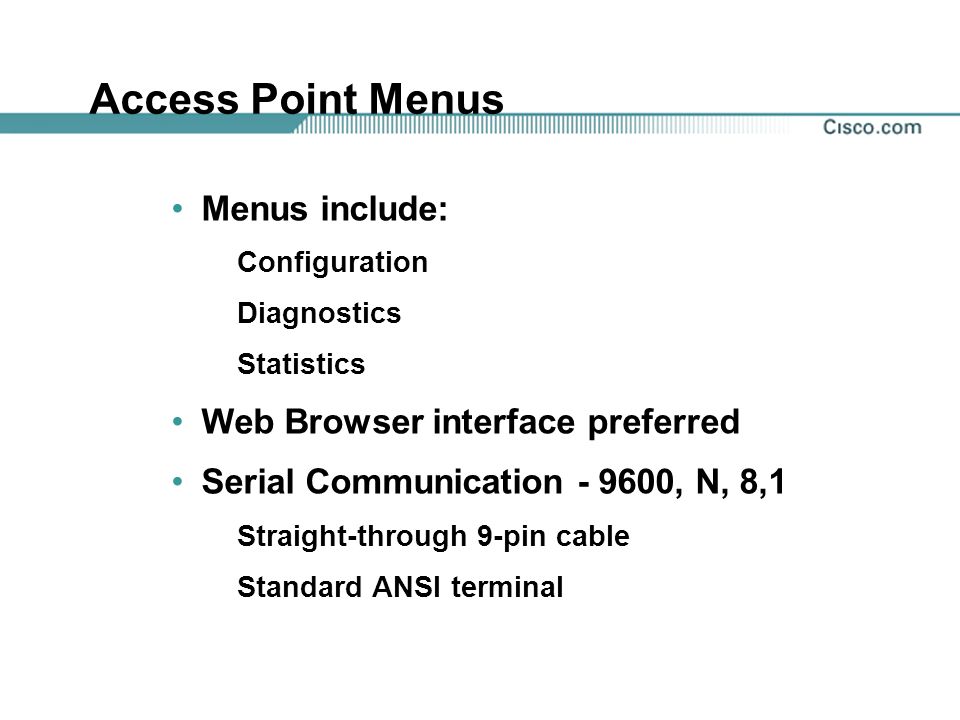 Access Point Menus

Cisco.com

• Menus include:

Configuration

Diagnostics

Statistics

• Web Browser interface preferred

• Serial Communication - 9600, N, 8,1

Straight-through 9-pin cable

Standard ANSI terminal